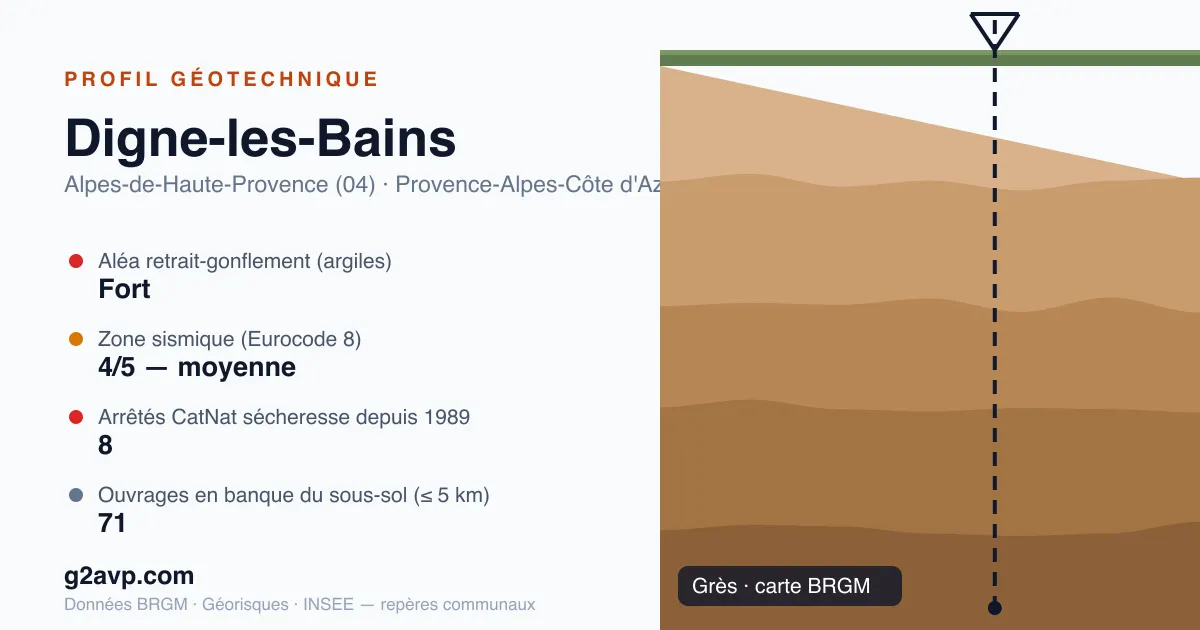 PROFIL GÉOTECHNIQUE

Digne-les-Bains

Alpes-de-Haute-Provence (04) · Provence-Alpes-Côte d'Az

Aléa retrait-gonflement (argiles)
Fort

Zone sismique (Eurocode 8)
4/5 — moyenne

Arrêtés CatNat sécheresse depuis 1989
8

Ouvrages en banque du sous-sol (≤ 5 km)
71

g2avp.com

Données BRGM · Géorisques · INSEE — repères communaux

Grès · carte BRGM